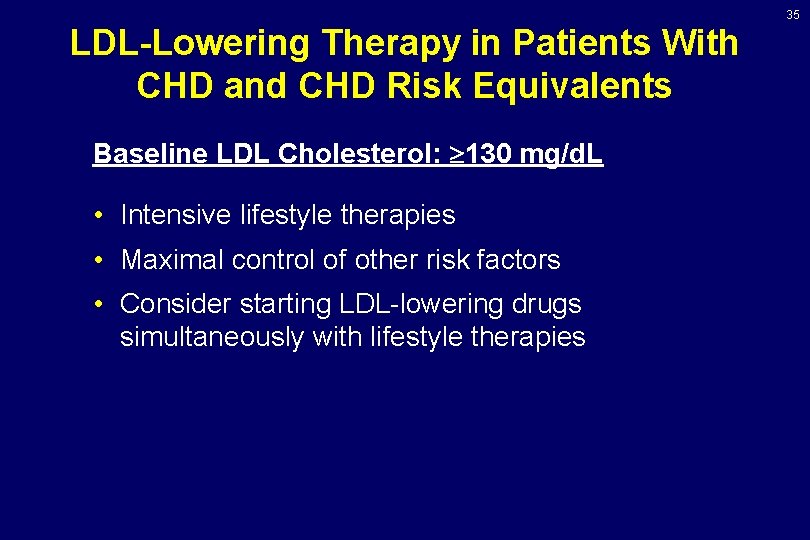 35

LDL-Lowering Therapy in Patients With CHD and CHD Risk Equivalents

Baseline LDL Cholesterol: $\geq$130 mg/dL

• Intensive lifestyle therapies

• Maximal control of other risk factors

• Consider starting LDL-lowering drugs simultaneously with lifestyle therapies